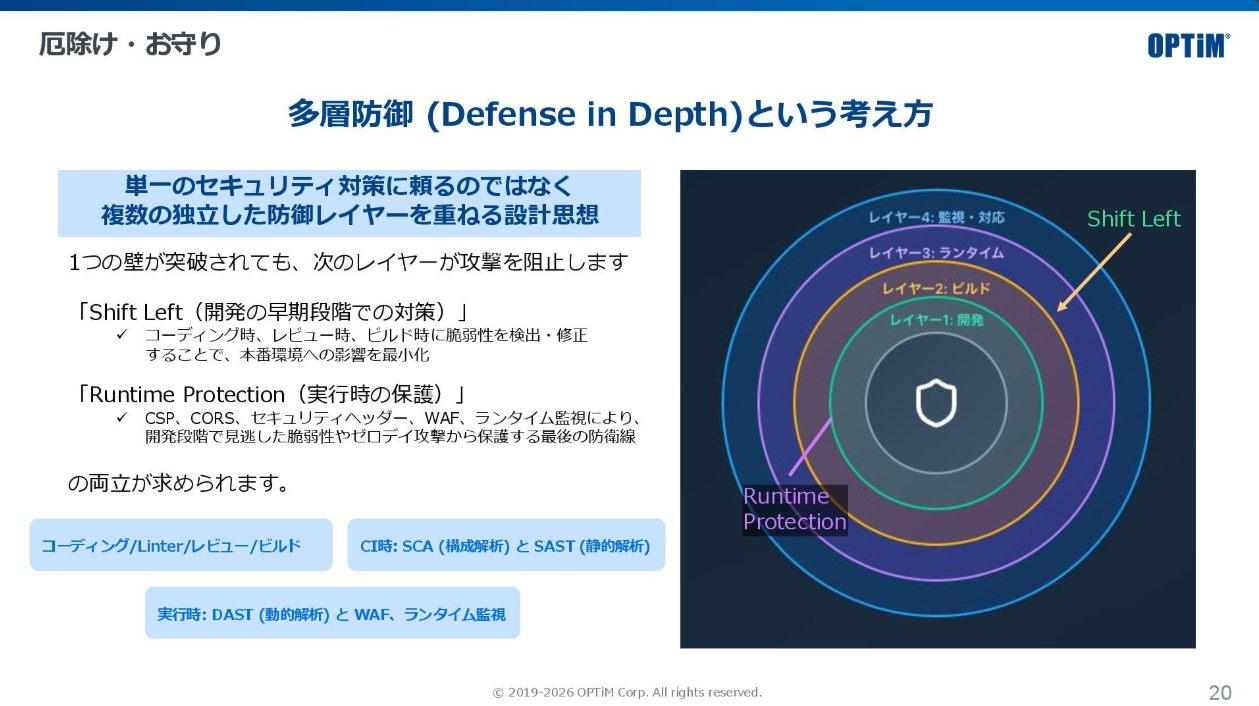 厄除け・お守り

OPTiM®

多層防御 (Defense in Depth)という考え方

単一のセキュリティ対策に頼るのではなく
複数の独立した防御レイヤーを重ねる設計思想

1つの壁が突破されても、次のレイヤーが攻撃を阻止します

「Shift Left（開発の早期段階での対策）」
✓ コーディング時、レビュー時、ビルド時に脆弱性を検出・修正することで、本番環境への影響を最小化

「Runtime Protection（実行時の保護）」
✓ CSP、CORS、セキュリティヘッダー、WAF、ランタイム監視により、開発段階で見逃した脆弱性やゼロデイ攻撃から保護する最後の防衛線

の両立が求められます。

コーディング/Linter/レビュー/ビルド

CI時: SCA (構成解析) と SAST (静的解析)

実行時: DAST (動的解析) と WAF、ランタイム監視

レイヤー4: 監視・対応
レイヤー3: ランタイム
レイヤー2: ビルド
レイヤー1: 開発
Shift Left
Runtime Protection

© 2019-2026 OPTiM Corp. All rights reserved.

20